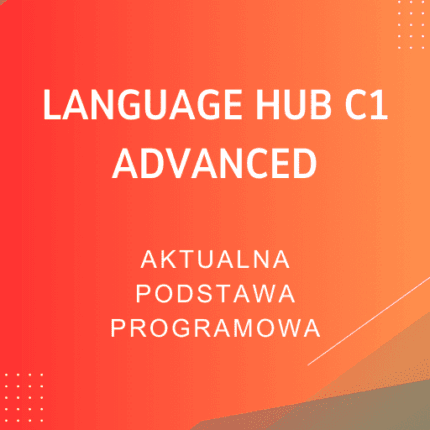 LANGUAGE HUB C1 ADVANCED

AKTUALNA PODSTAWA PROGRAMOWA